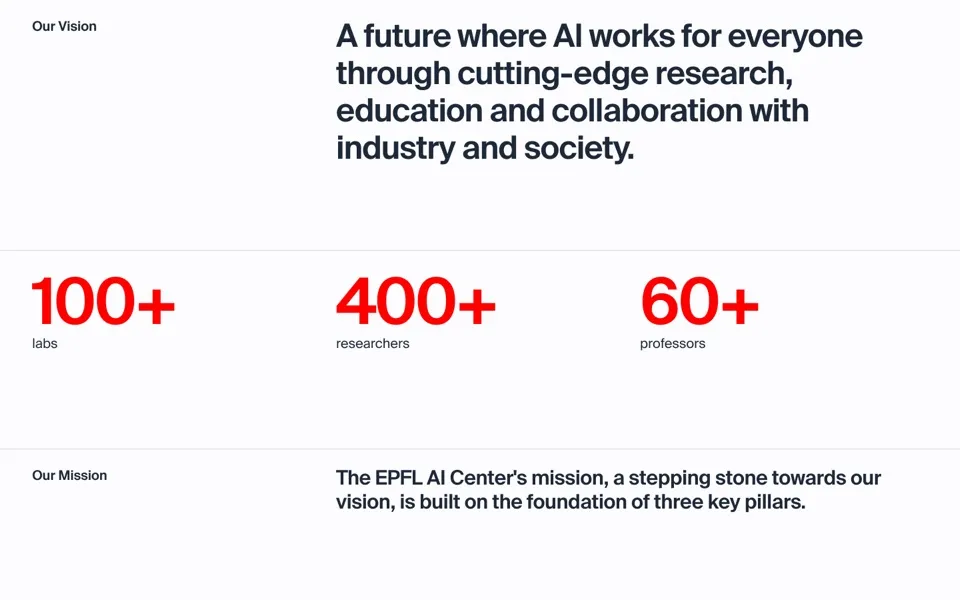 Our Vision

A future where AI works for everyone through cutting-edge research, education and collaboration with industry and society.

100+
labs

400+
researchers

60+
professors

Our Mission

The EPFL AI Center's mission, a stepping stone towards our vision, is built on the foundation of three key pillars.